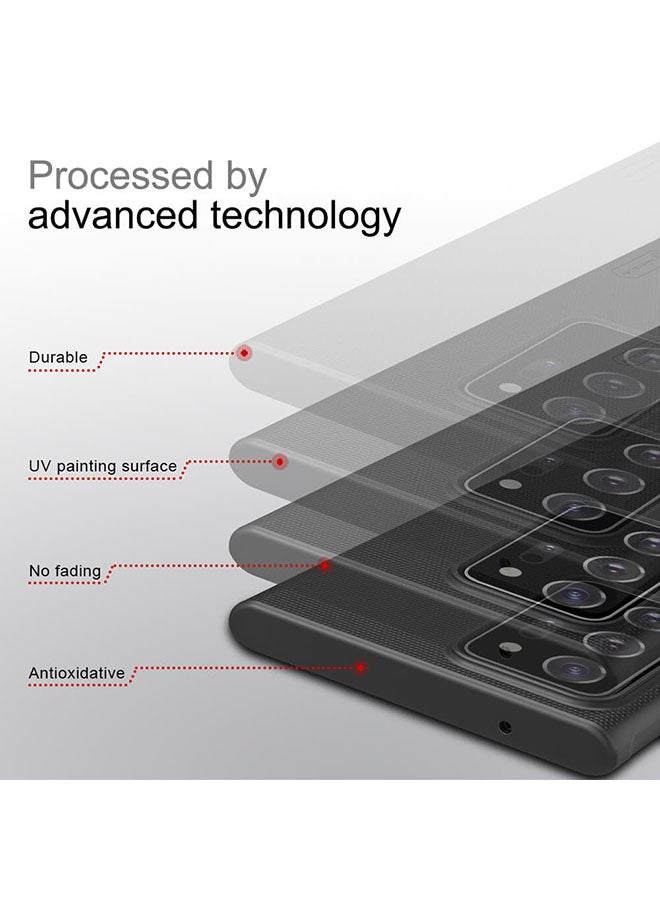 Processed by
advanced technology

Durable

UV painting surface

No fading

Antioxidative